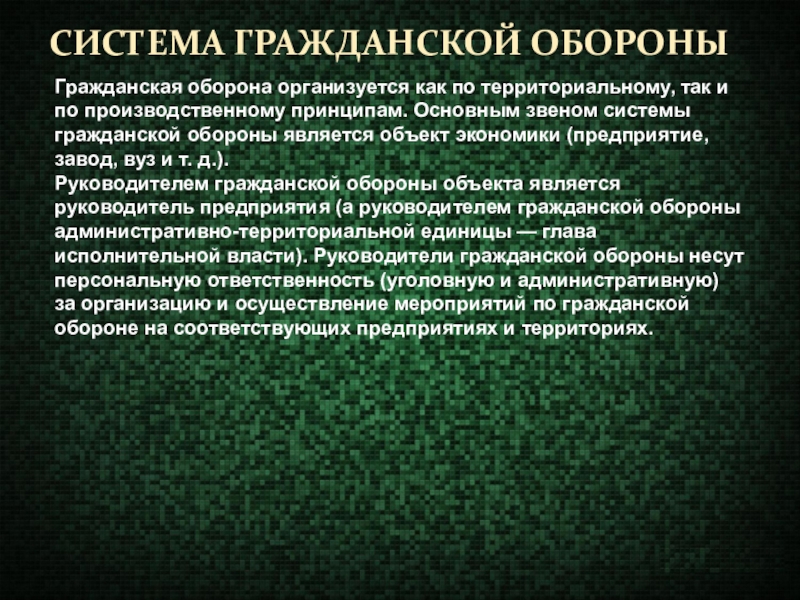 СИСТЕМА ГРАЖДАНСКОЙ ОБОРОНЫ

Гражданская оборона организуется как по территориальному, так и по производственному принципам. Основным звеном системы гражданской обороны является объект экономики (предприятие, завод, вуз и т. д.).
Руководителем гражданской обороны объекта является руководитель предприятия (а руководителем гражданской обороны административно-территориальной единицы — глава исполнительной власти). Руководители гражданской обороны несут персональную ответственность (уголовную и административную) за организацию и осуществление мероприятий по гражданской обороне на соответствующих предприятиях и территориях.